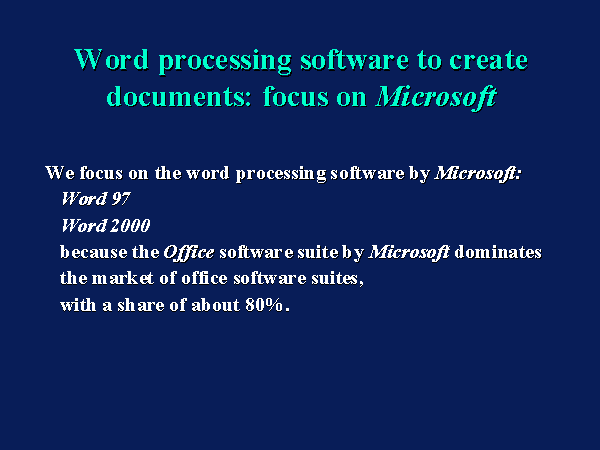 Word processing software to create documents: focus on Microsoft

We focus on the word processing software by Microsoft:
Word 97
Word 2000
because the Office software suite by Microsoft dominates the market of office software suites,
with a share of about 80%.